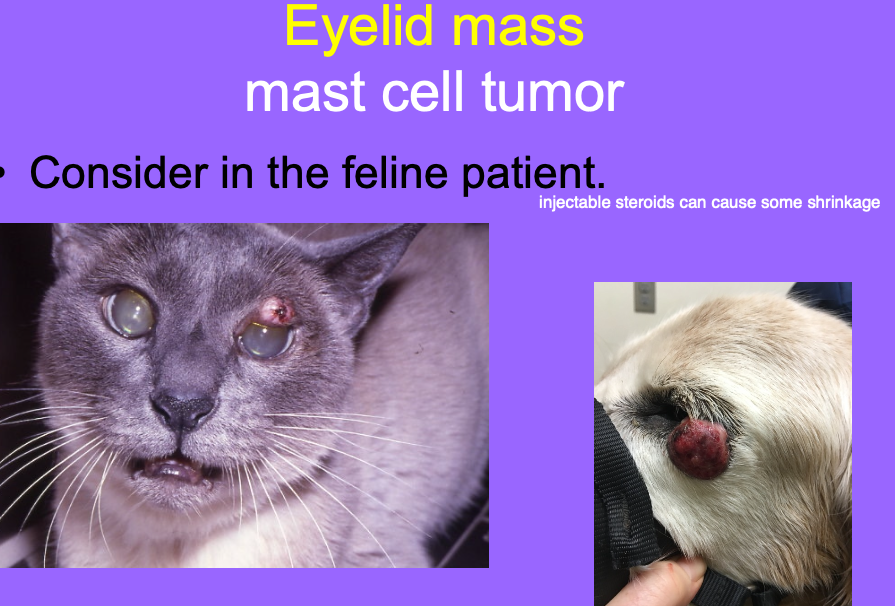 Eyelid mass
mast cell tumor

• Consider in the feline patient.

injectable steroids can cause some shrinkage